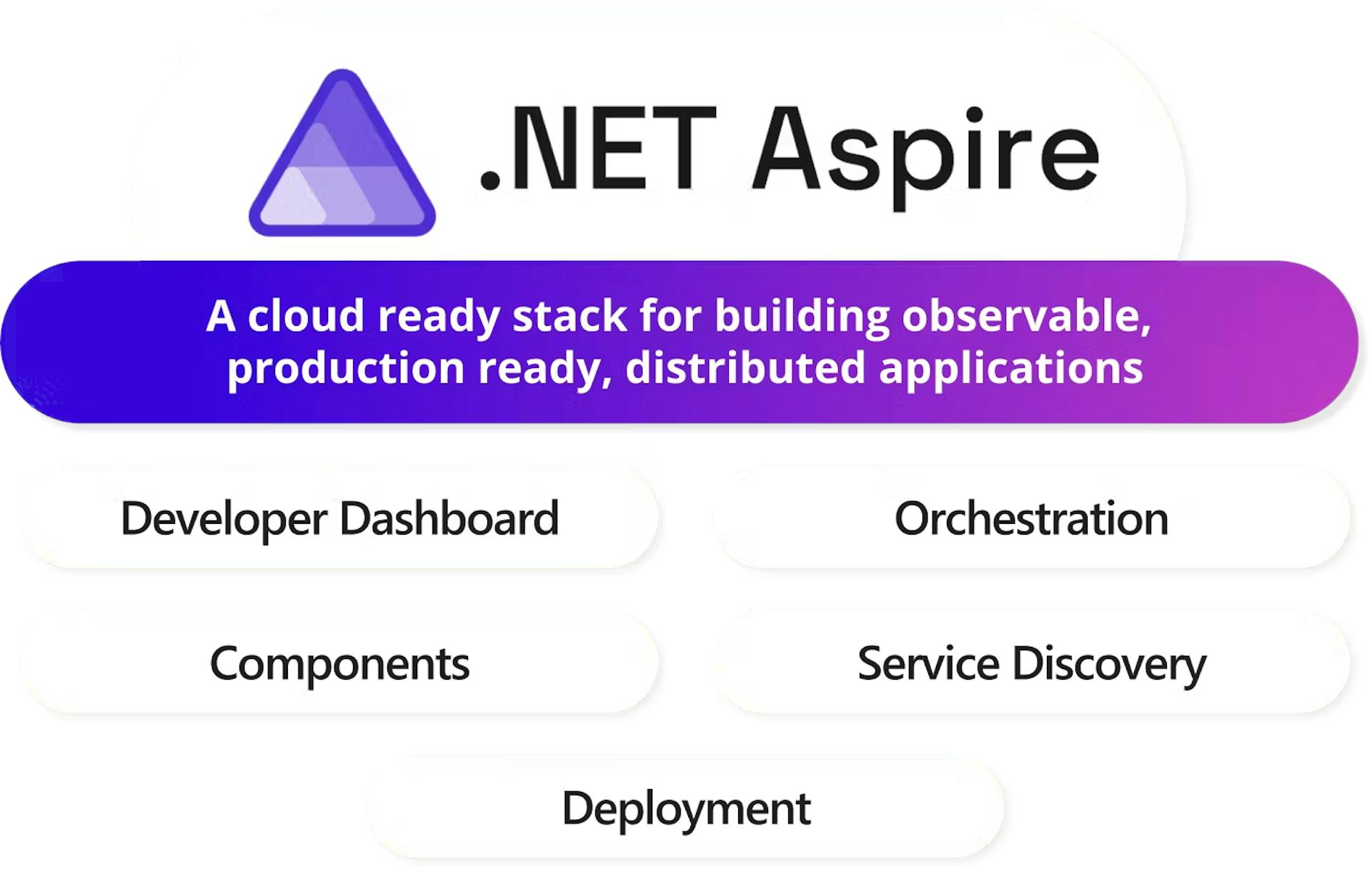 .NET Aspire

A cloud ready stack for building observable, production ready, distributed applications

Developer Dashboard

Orchestration

Components

Service Discovery

Deployment